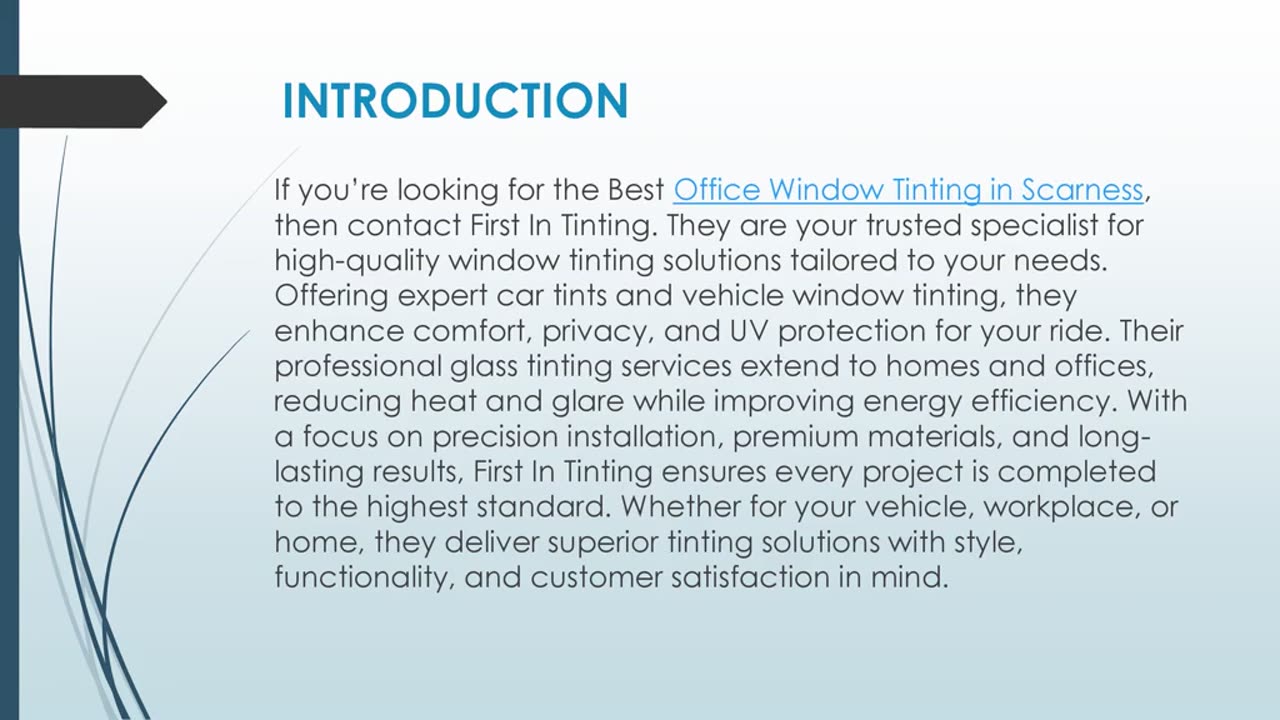 INTRODUCTION

If you’re looking for the Best Office Window Tinting in Scarness, then contact First In Tinting. They are your trusted specialist for high-quality window tinting solutions tailored to your needs. Offering expert car tints and vehicle window tinting, they enhance comfort, privacy, and UV protection for your ride. Their professional glass tinting services extend to homes and offices, reducing heat and glare while improving energy efficiency. With a focus on precision installation, premium materials, and long-lasting results, First In Tinting ensures every project is completed to the highest standard. Whether for your vehicle, workplace, or home, they deliver superior tinting solutions with style, functionality, and customer satisfaction in mind.